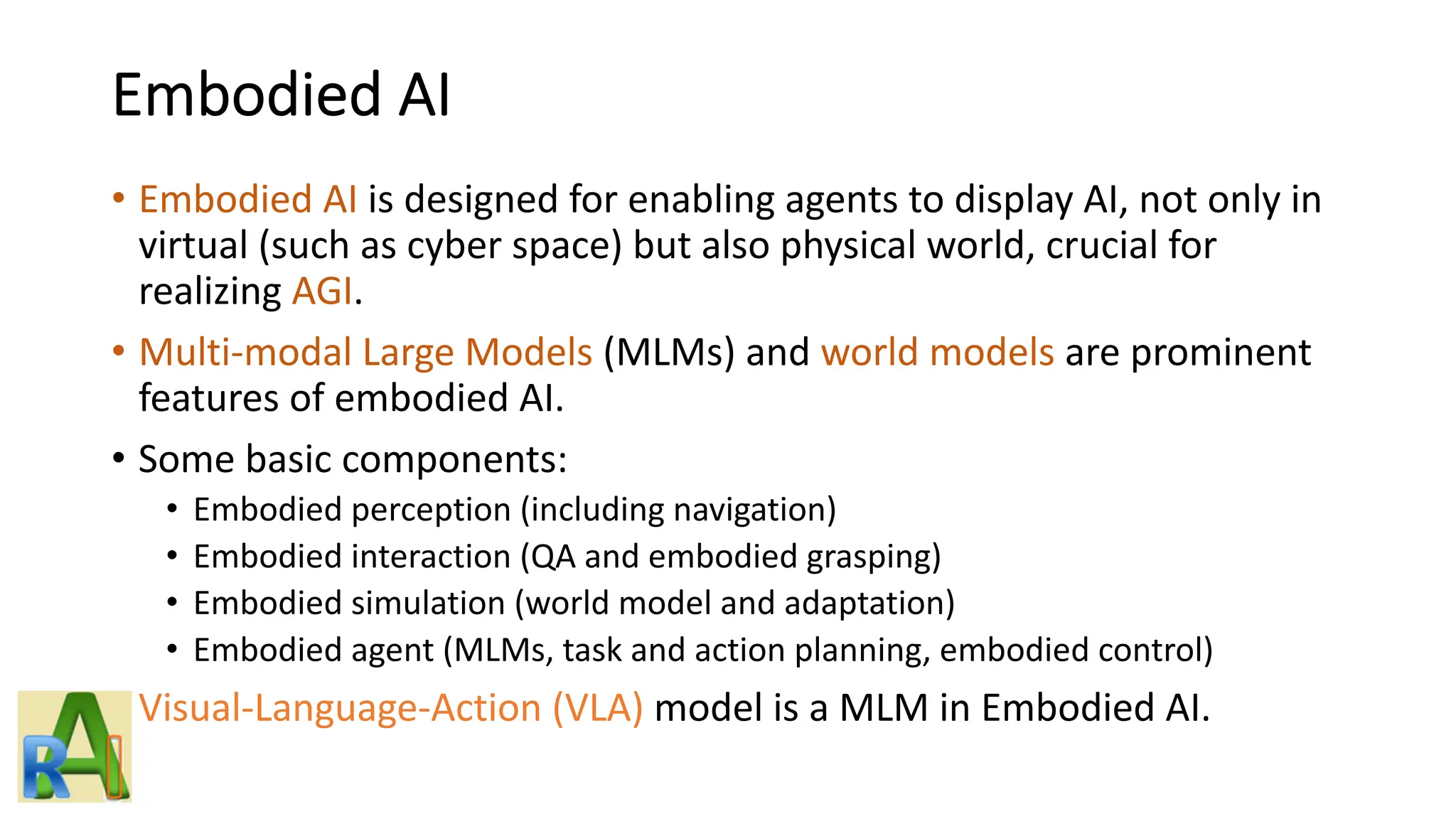 Embodied AI

• Embodied AI is designed for enabling agents to display AI, not only in virtual (such as cyber space) but also physical world, crucial for realizing AGI.

• Multi-modal Large Models (MLMs) and world models are prominent features of embodied AI.

• Some basic components:
  • Embodied perception (including navigation)
  • Embodied interaction (QA and embodied grasping)
  • Embodied simulation (world model and adaptation)
  • Embodied agent (MLMs, task and action planning, embodied control)

Visual-Language-Action (VLA) model is a MLM in Embodied AI.

RAI